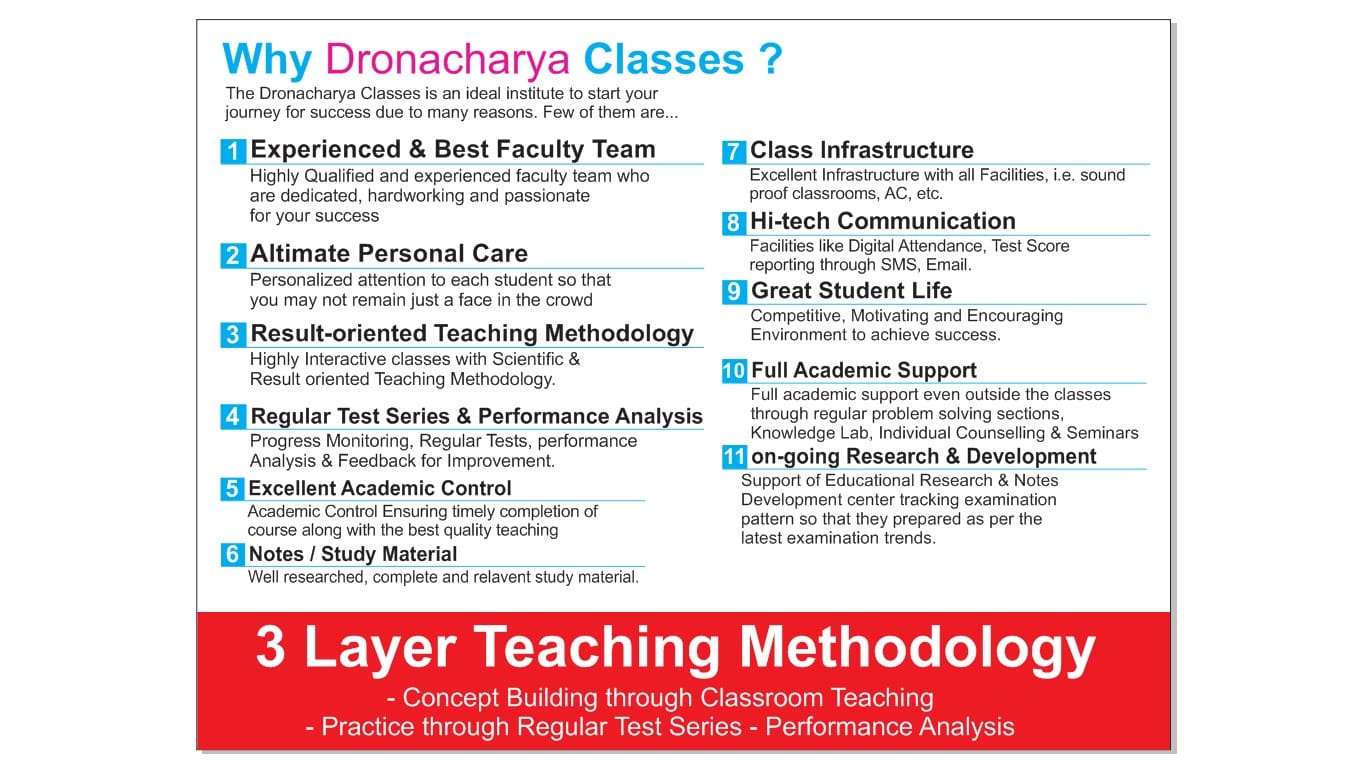 Why Dronacharya Classes ?

The Dronacharya Classes is an ideal institute to start your journey for success due to many reasons. Few of them are...

1 Experienced & Best Faculty Team
Highly Qualified and experienced faculty team who are dedicated, hardworking and passionate for your success

2 Altimate Personal Care
Personalized attention to each student so that you may not remain just a face in the crowd

3 Result-oriented Teaching Methodology
Highly Interactive classes with Scientific & Result oriented Teaching Methodology.

4 Regular Test Series & Performance Analysis
Progress Monitoring, Regular Tests, performance Analysis & Feedback for Improvement.

5 Excellent Academic Control
Academic Control Ensuring timely completion of course along with the best quality teaching

6 Notes / Study Material
Well researched, complete and relavent study material.

7 Class Infrastructure
Excellent Infrastructure with all Facilities, i.e. sound proof classrooms, AC, etc.

8 Hi-tech Communication
Facilities like Digital Attendance, Test Score reporting through SMS, Email.

9 Great Student Life
Competitive, Motivating and Encouraging Environment to achieve success.

10 Full Academic Support
Full academic support even outside the classes through regular problem solving sections, Knowledge Lab, Individual Counselling & Seminars

11 on-going Research & Development
Support of Educational Research & Notes Development center tracking examination pattern so that they prepared as per the latest examination trends.

3 Layer Teaching Methodology
- Concept Building through Classroom Teaching
- Practice through Regular Test Series - Performance Analysis